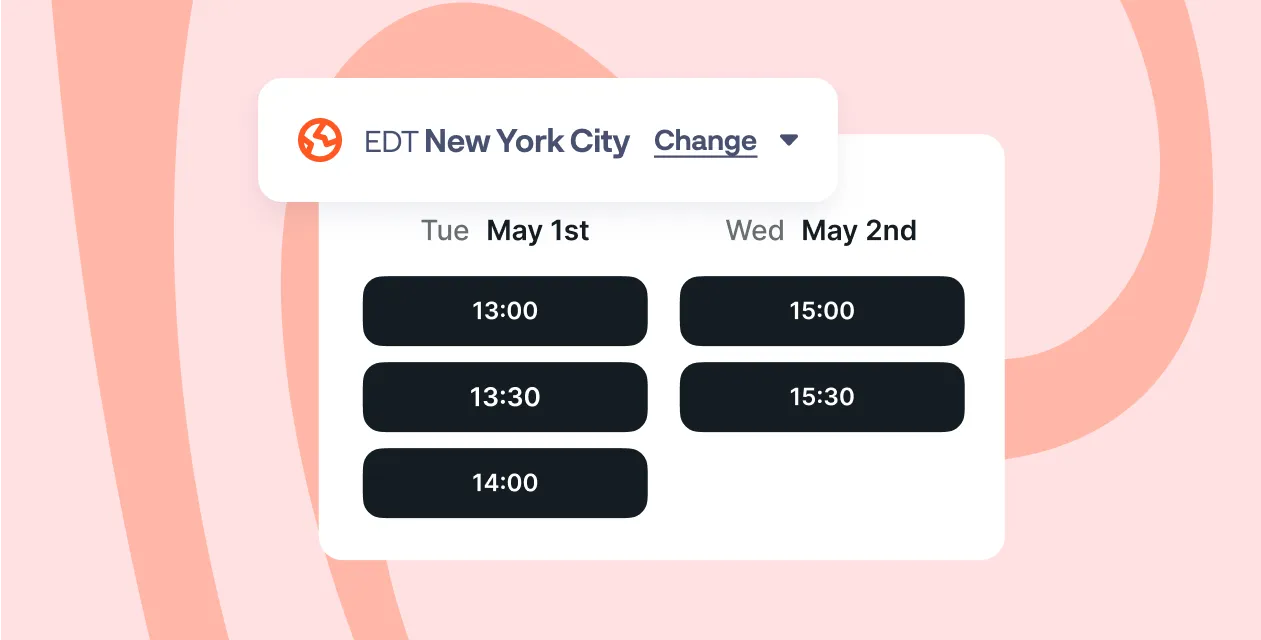 EDT New York City Change

Tue May 1st

13:00

13:30

14:00

Wed May 2nd

15:00

15:30